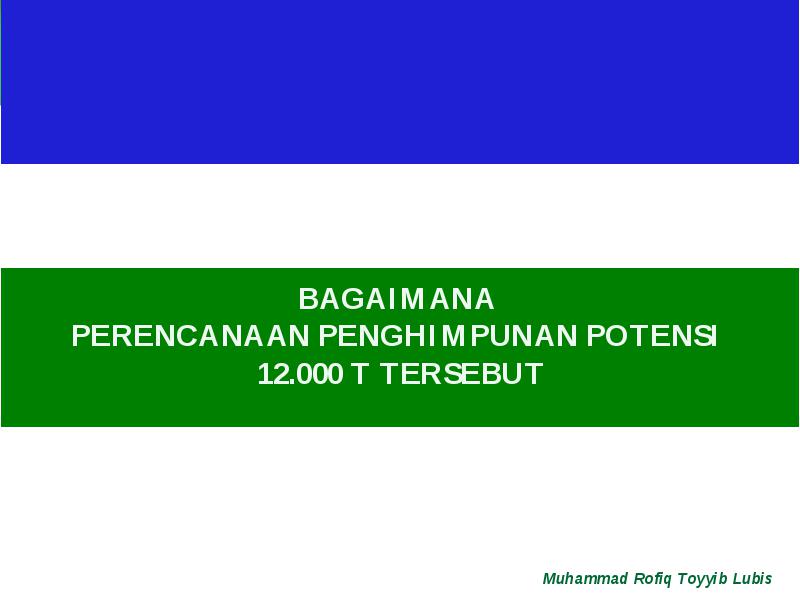 BAGAIMANA
PERENCANAAN PENGHIMPUNAN POTENSI
12.000 T TERSEBUT

Muhammad Rofiq Toyyib Lubis